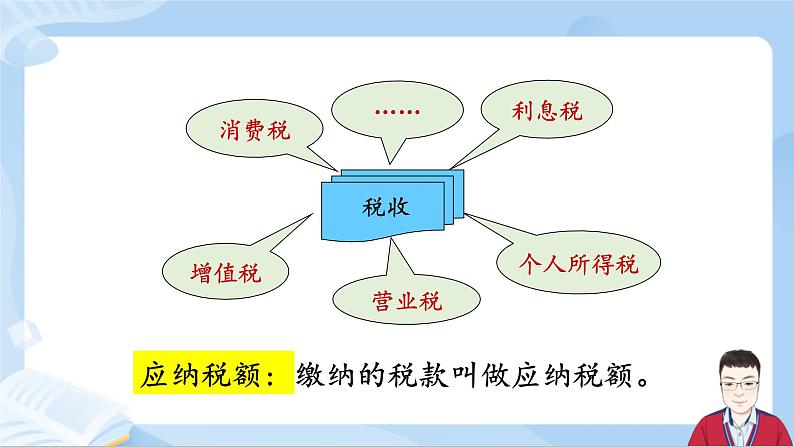 消费税

……

利息税

税收

增值税

营业税

个人所得税

应纳税额：缴纳的税款叫做应纳税额。